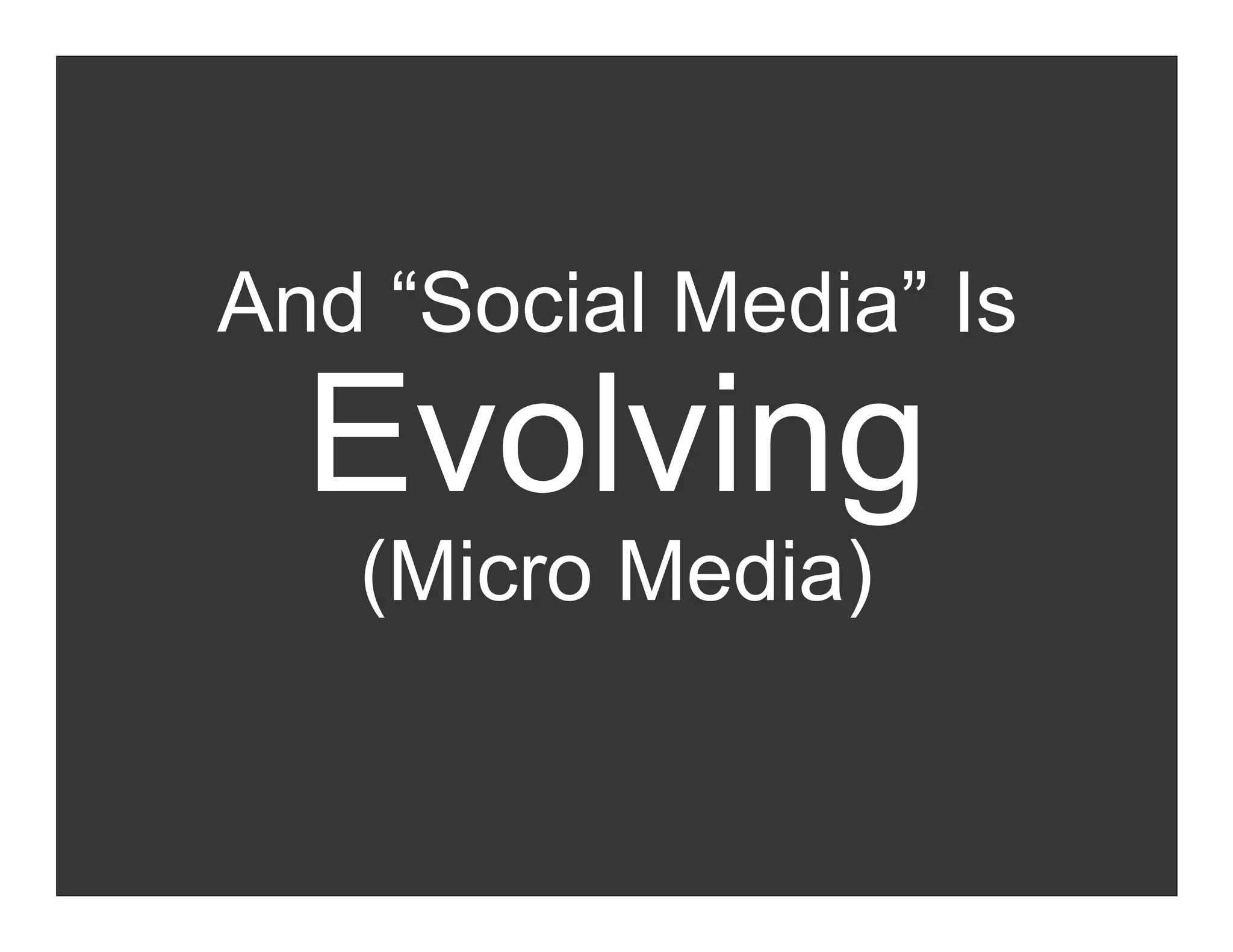 And “Social Media” Is
Evolving
(Micro Media)